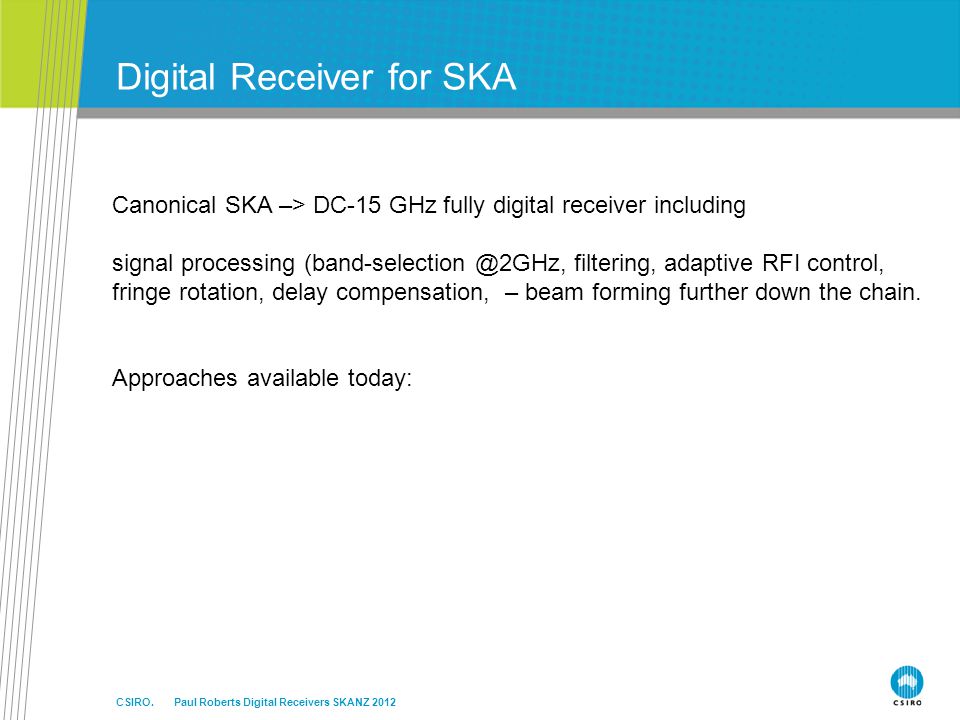 Digital Receiver for SKA

Canonical SKA –> DC-15 GHz fully digital receiver including

signal processing (band-selection @2GHz, filtering, adaptive RFI control, fringe rotation, delay compensation,  – beam forming further down the chain.

Approaches available today:

CSIRO.   Paul Roberts Digital Receivers SKANZ 2012

CSIRO